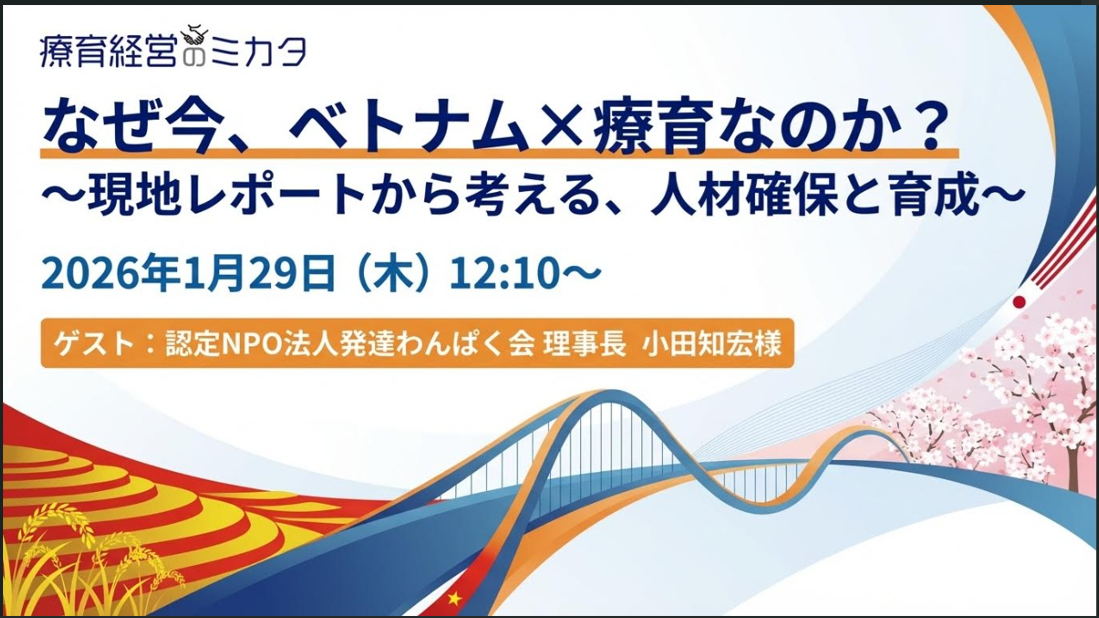 療育経営のミカタ

なぜ今、ベトナム×療育なのか？
～現地レポートから考える、人材確保と育成～

2026年1月29日（木）12:10～

ゲスト：認定NPO法人発達わんぱく会 理事長 小田知宏様